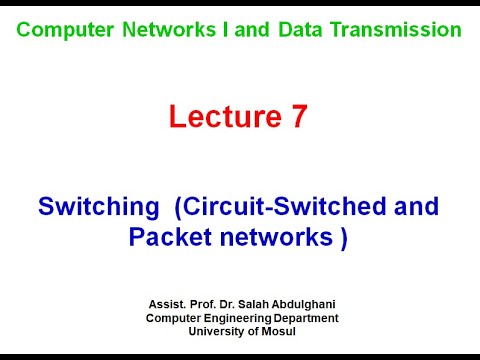 Computer Networks I and Data Transmission

Lecture 7

Switching (Circuit-Switched and Packet networks )

Assist. Prof. Dr. Salah Abdulghani
Computer Engineering Department
University of Mosul